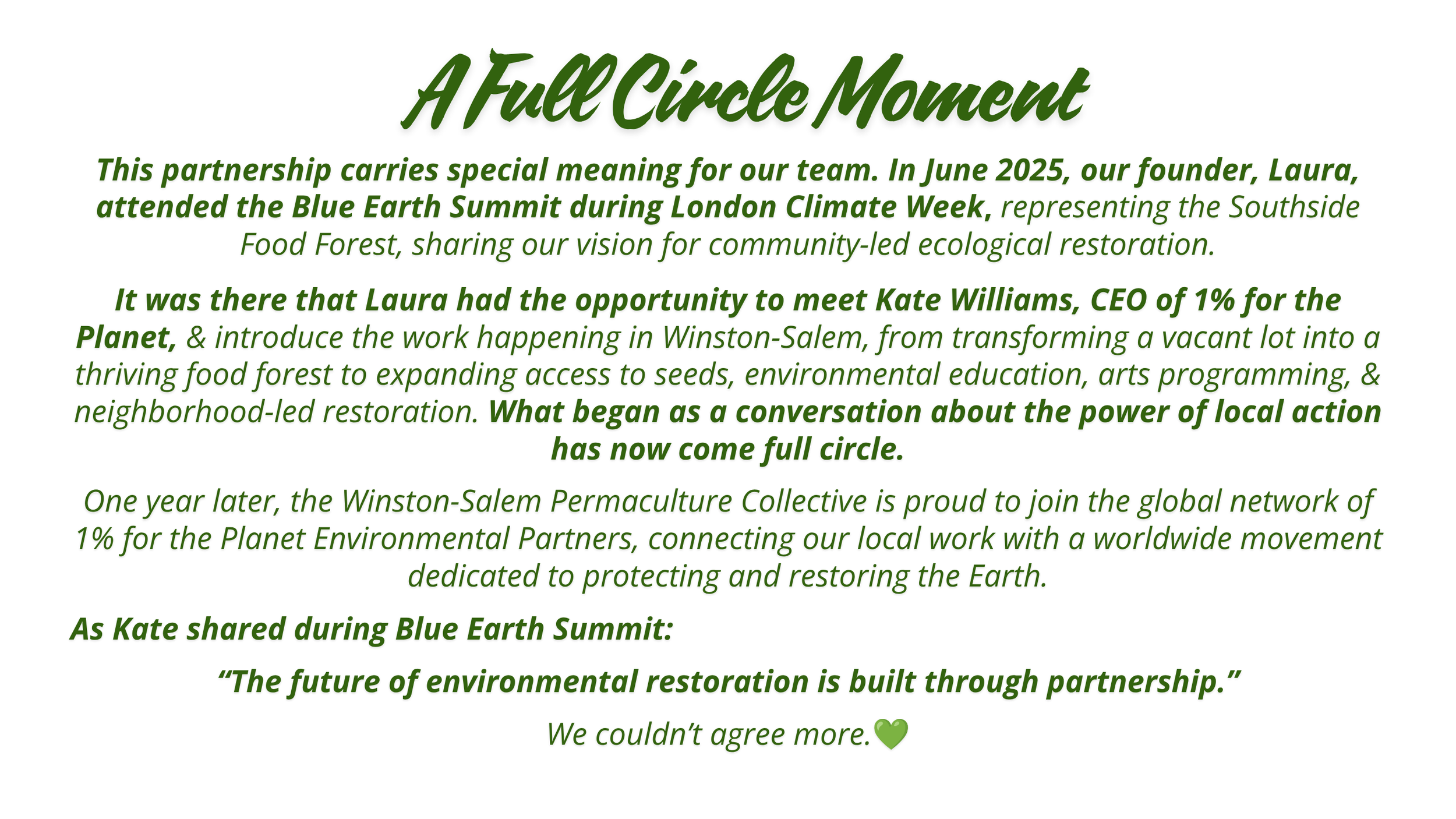 A Full Circle Moment

This partnership carries special meaning for our team. In June 2025, our founder, Laura, attended the Blue Earth Summit during London Climate Week, representing the Southside Food Forest, sharing our vision for community-led ecological restoration.

It was there that Laura had the opportunity to meet Kate Williams, CEO of 1% for the Planet, & introduce the work happening in Winston-Salem, from transforming a vacant lot into a thriving food forest to expanding access to seeds, environmental education, arts programming, & neighborhood-led restoration. What began as a conversation about the power of local action has now come full circle.

One year later, the Winston-Salem Permaculture Collective is proud to join the global network of 1% for the Planet Environmental Partners, connecting our local work with a worldwide movement dedicated to protecting and restoring the Earth.

As Kate shared during Blue Earth Summit:

“The future of environmental restoration is built through partnership.”

We couldn’t agree more.💚